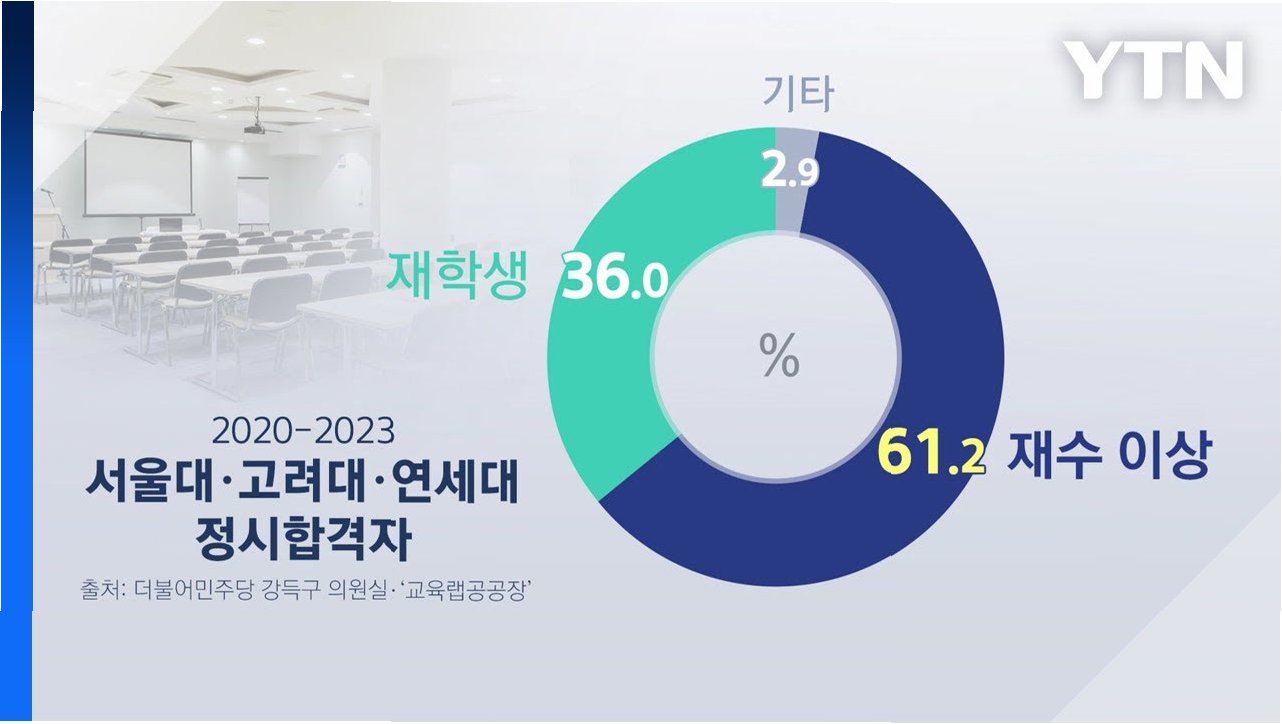 YTN

기타
2.9

재학생 36.0

%

61.2 재수 이상

2020-2023
서울대·고려대·연세대
정시합격자

출처: 더불어민주당 강득구 의원실·'교육랩공공장'